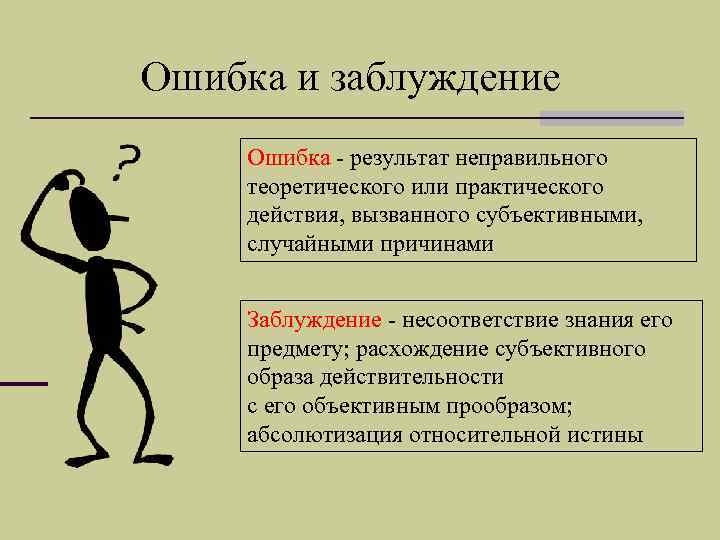 Ошибка и заблуждение

?

Ошибка - результат неправильного теоретического или практического действия, вызванного субъективными, случайными причинами

Заблуждение - несоответствие знания его предмету; расхождение субъективного образа действительности
с его объективным прообразом; абсолютизация относительной истины